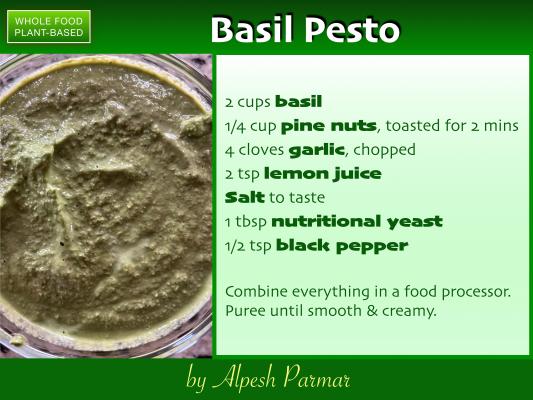 WHOLE FOOD
PLANT-BASED

Basil Pesto

2 cups basil
1/4 cup pine nuts, toasted for 2 mins
4 cloves garlic, chopped
2 tsp lemon juice
Salt to taste
1 tbsp nutritional yeast
1/2 tsp black pepper

Combine everything in a food processor. Puree until smooth & creamy.

by Alpesh Parmar